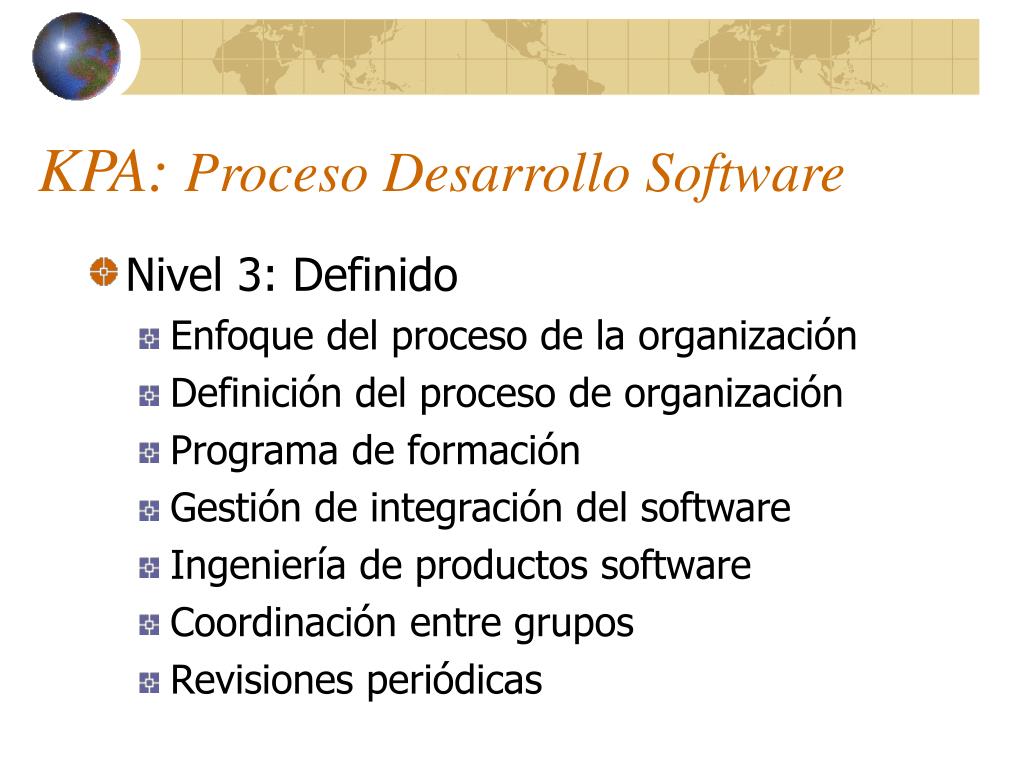 KPA: Proceso Desarrollo Software

Nivel 3: Definido

Enfoque del proceso de la organización

Definición del proceso de organización

Programa de formación

Gestión de integración del software

Ingeniería de productos software

Coordinación entre grupos

Revisiones periódicas